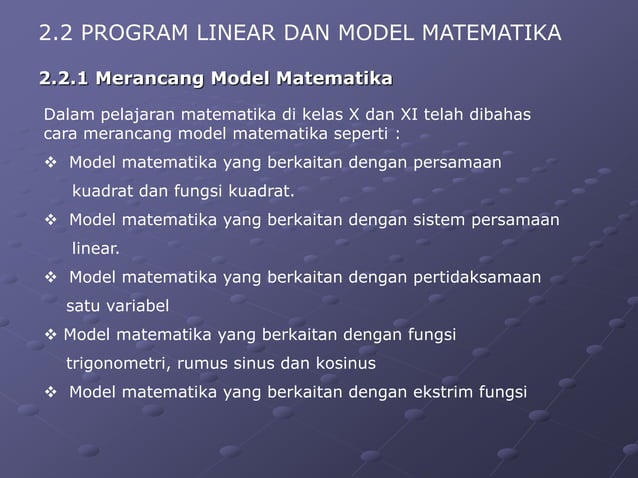 2.2 PROGRAM LINEAR DAN MODEL MATEMATIKA

2.2.1 Merancang Model Matematika

Dalam pelajaran matematika di kelas X dan XI telah dibahas cara merancang model matematika seperti :

❖ Model matematika yang berkaitan dengan persamaan kuadrat dan fungsi kuadrat.

❖ Model matematika yang berkaitan dengan sistem persamaan linear.

❖ Model matematika yang berkaitan dengan pertidaksamaan satu variabel

❖ Model matematika yang berkaitan dengan fungsi trigonometri, rumus sinus dan kosinus

❖ Model matematika yang berkaitan dengan ekstrim fungsi